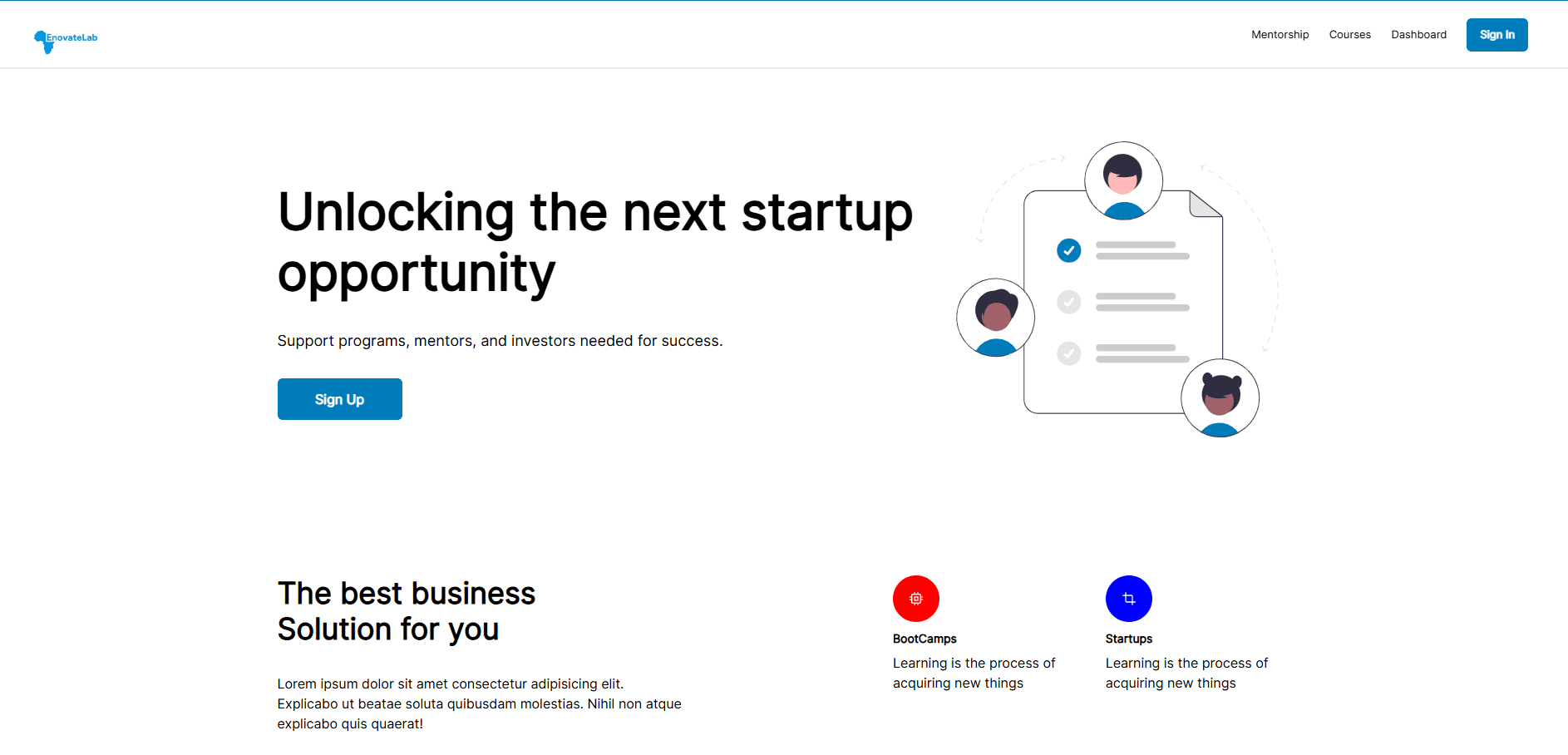 EnovateLab

Mentorship Courses Dashboard Sign In

Unlocking the next startup opportunity

Support programs, mentors, and investors needed for success.

Sign Up

The best business
Solution for you

Lorem ipsum dolor sit amet consectetur adipisicing elit. Explicabo ut beatae soluta quibusdam molestias. Nihil non atque explicabo quis quaerat!

BootCamps

Learning is the process of acquiring new things

Startups

Learning is the process of acquiring new things